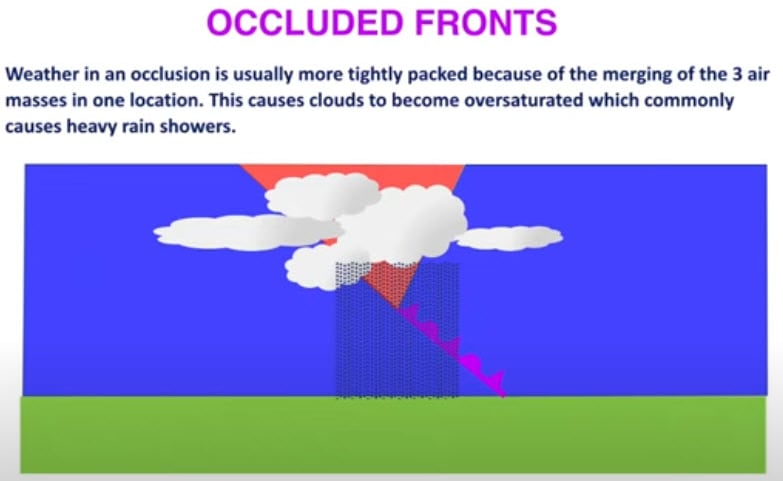 OCCLUDED FRONTS

Weather in an occlusion is usually more tightly packed because of the merging of the 3 air masses in one location. This causes clouds to become oversaturated which commonly causes heavy rain showers.